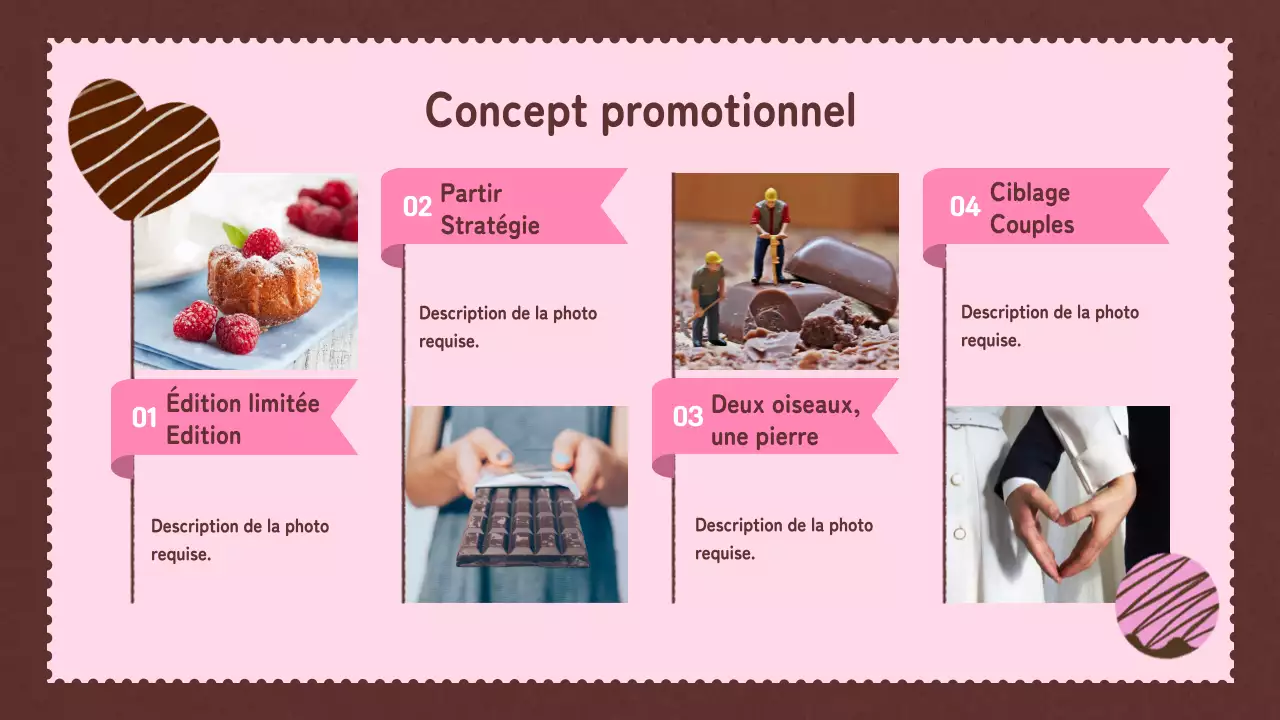 Concept promotionnel

01 Édition limitée Edition

Description de la photo requise.

02 Partir Stratégie

Description de la photo requise.

03 Deux oiseaux, une pierre

Description de la photo requise.

04 Ciblage Couples

Description de la photo requise.